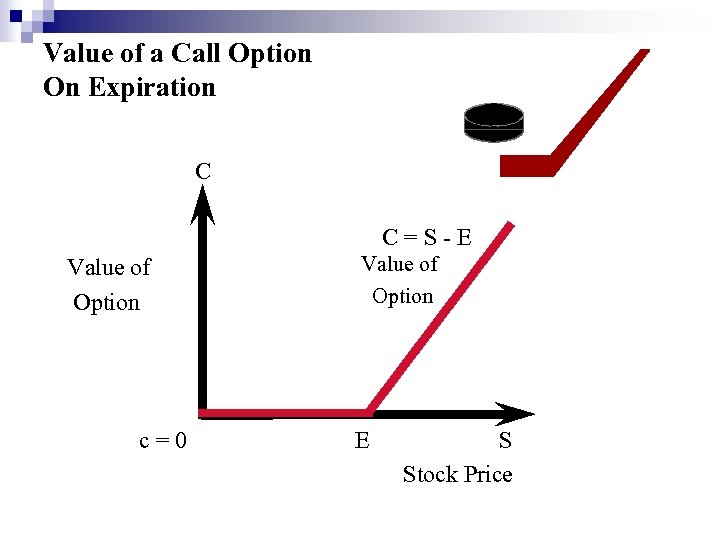 Value of a Call Option
On Expiration

C

Value of Option

C = S - E
Value of Option

c = 0

E

S

Stock Price